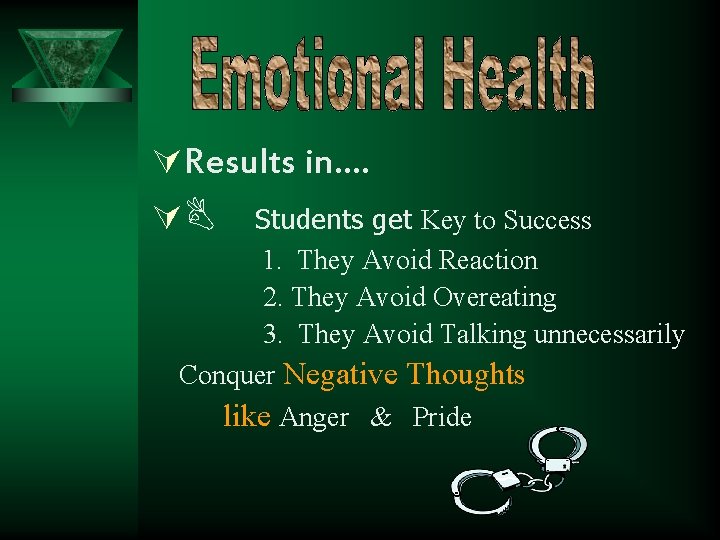 Emotional Health

Results in….

Students get Key to Success

1. They Avoid Reaction

2. They Avoid Overeating

3. They Avoid Talking unnecessarily

Conquer Negative Thoughts like Anger & Pride